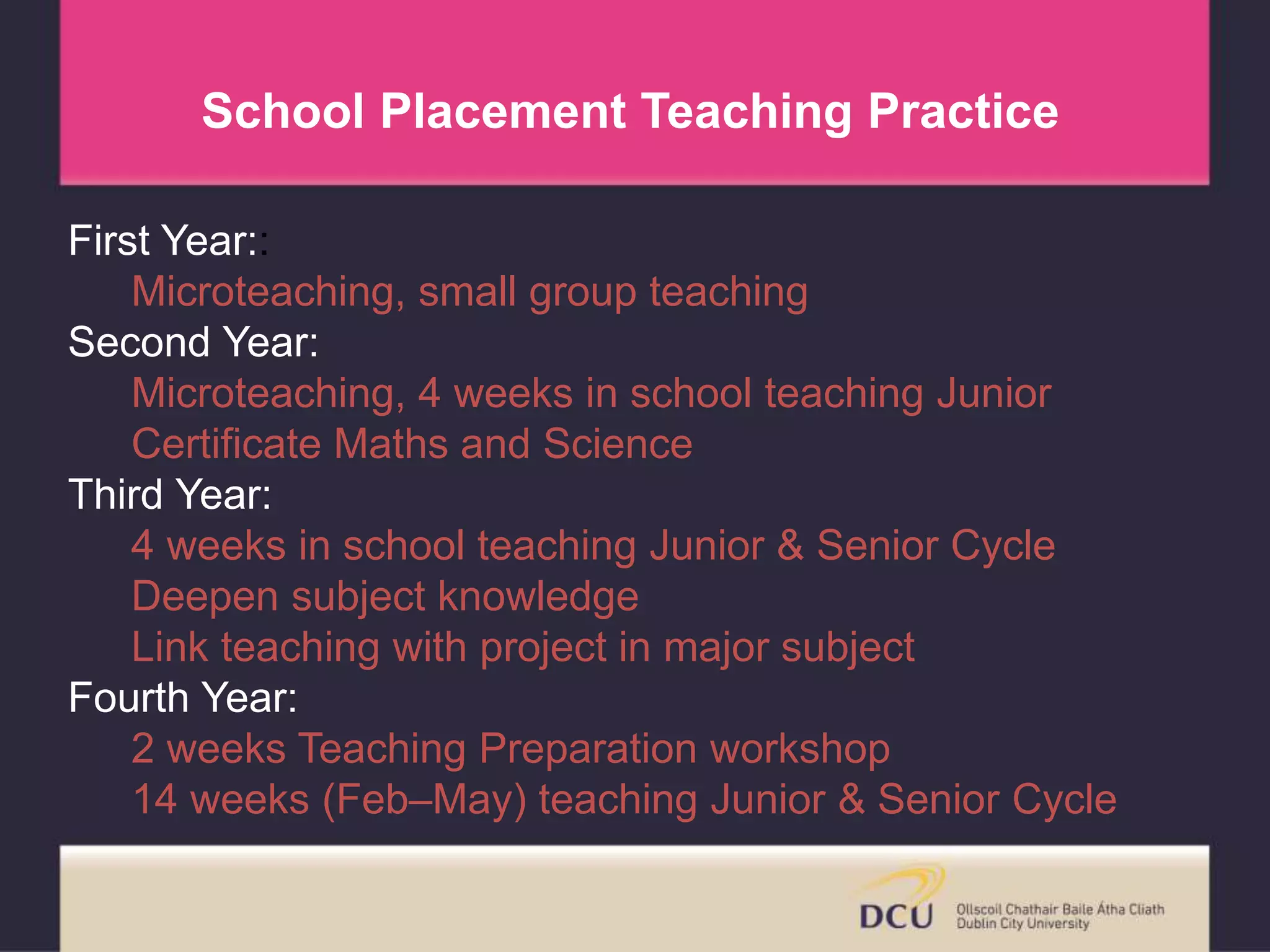 School Placement Teaching Practice

First Year::
Microteaching, small group teaching
Second Year:
Microteaching, 4 weeks in school teaching Junior Certificate Maths and Science
Third Year:
4 weeks in school teaching Junior & Senior Cycle
Deepen subject knowledge
Link teaching with project in major subject
Fourth Year:
2 weeks Teaching Preparation workshop
14 weeks (Feb–May) teaching Junior & Senior Cycle

DCU Ollscoil Chathair Baile Átha Cliath
Dublin City University